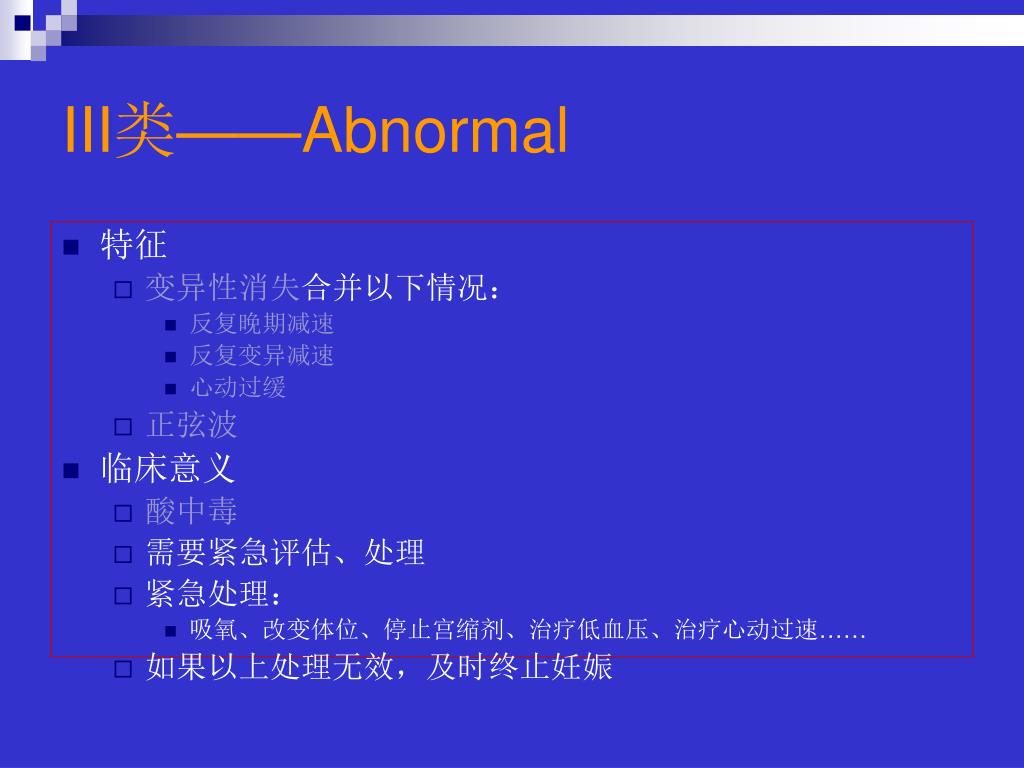 III类——Abnormal

特征

变异性消失合并以下情况：

反复晚期减速

反复变异减速

心动过缓

正弦波

临床意义

酸中毒

需要紧急评估、处理

紧急处理：

吸氧、改变体位、停止宫缩剂、治疗低血压、治疗心动过速……

如果以上处理无效，及时终止妊娠